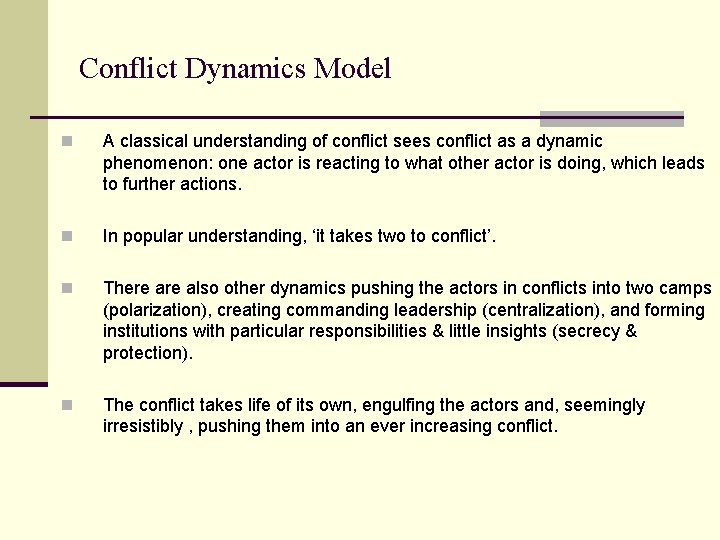 Conflict Dynamics Model

A classical understanding of conflict sees conflict as a dynamic phenomenon: one actor is reacting to what other actor is doing, which leads to further actions.

In popular understanding, ‘it takes two to conflict’.

There are also other dynamics pushing the actors in conflicts into two camps (polarization), creating commanding leadership (centralization), and forming institutions with particular responsibilities & little insights (secrecy & protection).

The conflict takes life of its own, engulfing the actors and, seemingly irresistibly , pushing them into an ever increasing conflict.